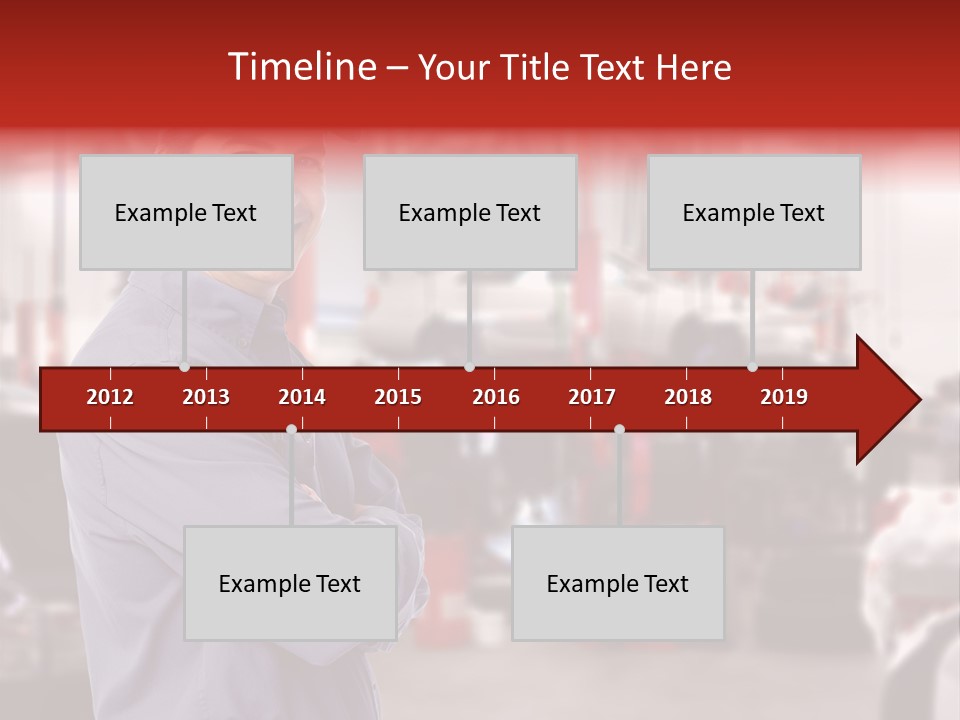 Timeline – Your Title Text Here

Example Text

Example Text

Example Text

2012 2013 2014 2015 2016 2017 2018 2019

Example Text

Example Text